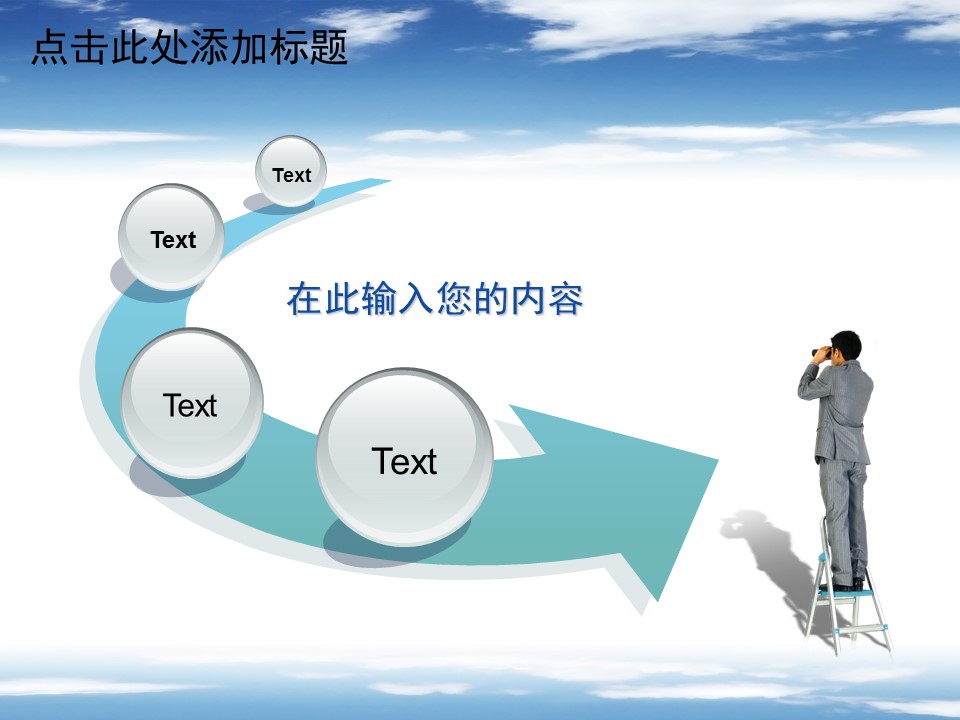 点击此处添加标题

Text

Text

在此输入您的内容

Text

Text